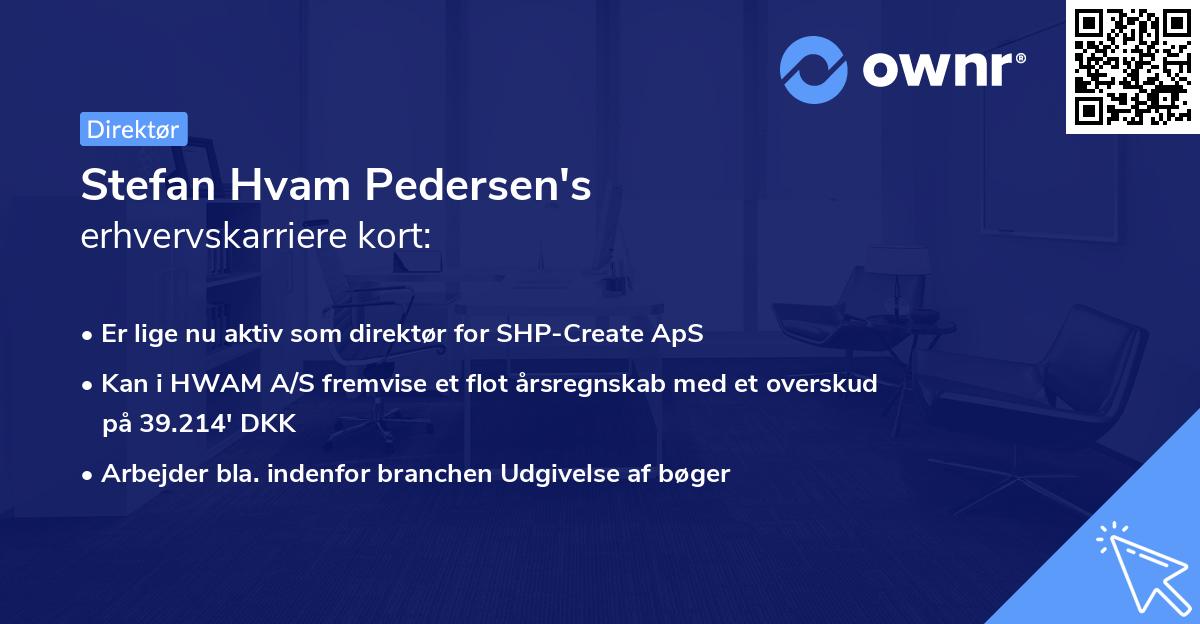 ownr®

Direktør

Stefan Hvam Pedersen's
erhvervskarriere kort:

• Er lige nu aktiv som direktør for SHP-Create ApS
• Kan i HWAM A/S fremvise et flot årsregnskab med et overskud på 39.214' DKK
• Arbejder bla. indenfor branchen Udgivelse af bøger